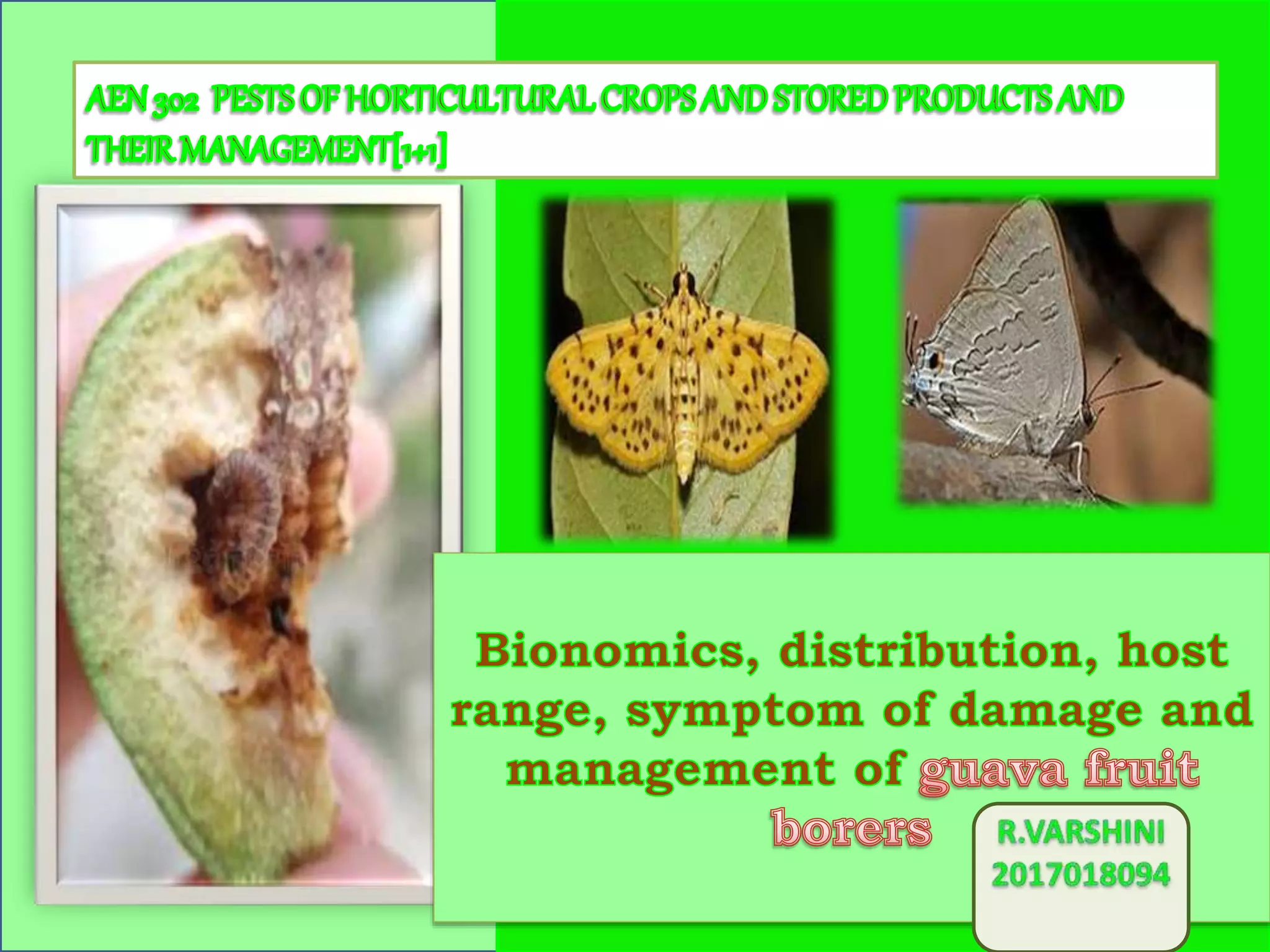 AEN 302 PESTS OF HORTICULTURAL CROPS AND STORED PRODUCTS AND THEIR MANAGEMENT[1+1]

Bionomics, distribution, host range, symptom of damage and management of guava fruit borers

R.VARSHINI
2017018094